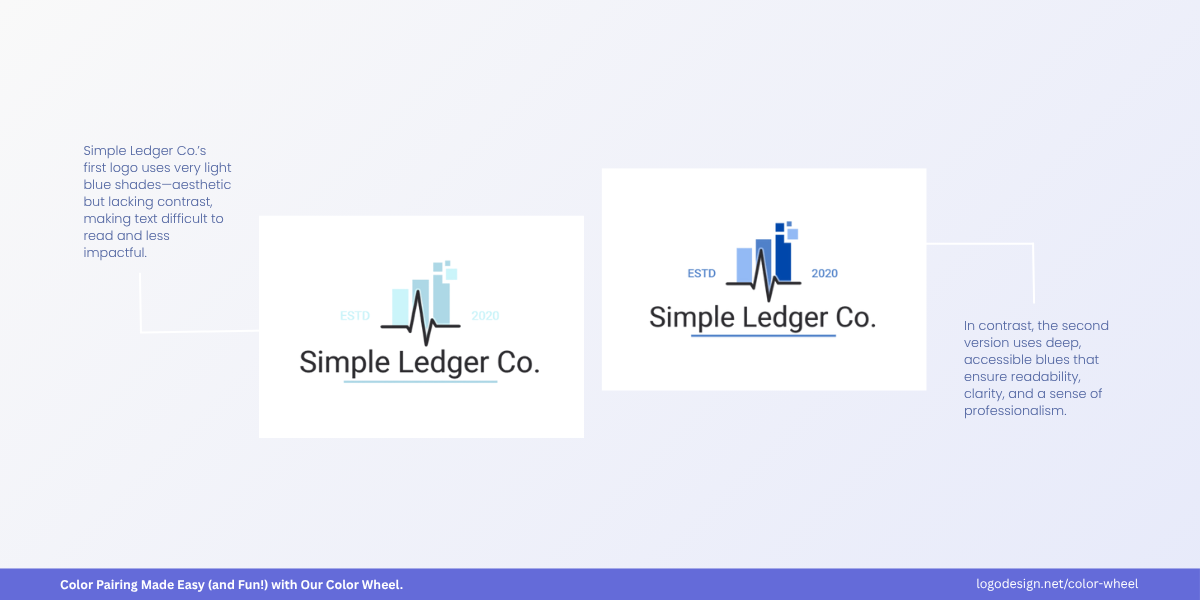 Simple Ledger Co.'s first logo uses very light blue shades—aesthetic but lacking contrast, making text difficult to read and less impactful.

ESTD 2020
Simple Ledger Co.

ESTD 2020
Simple Ledger Co.

In contrast, the second version uses deep, accessible blues that ensure readability, clarity, and a sense of professionalism.

Color Pairing Made Easy (and Fun!) with Our Color Wheel.

logodesign.net/color-wheel